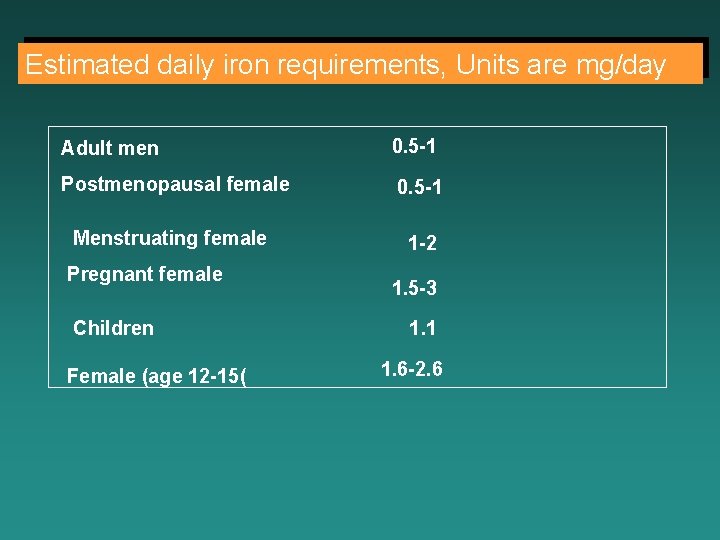 Estimated daily iron requirements, Units are mg/day

| | |
|---|---|
| Adult men | 0.5-1 |
| Postmenopausal female | 0.5-1 |
| Menstruating female | 1-2 |
| Pregnant female | 1.5-3 |
| Children | 1.1 |
| Female (age 12-15( | 1.6-2.6 |